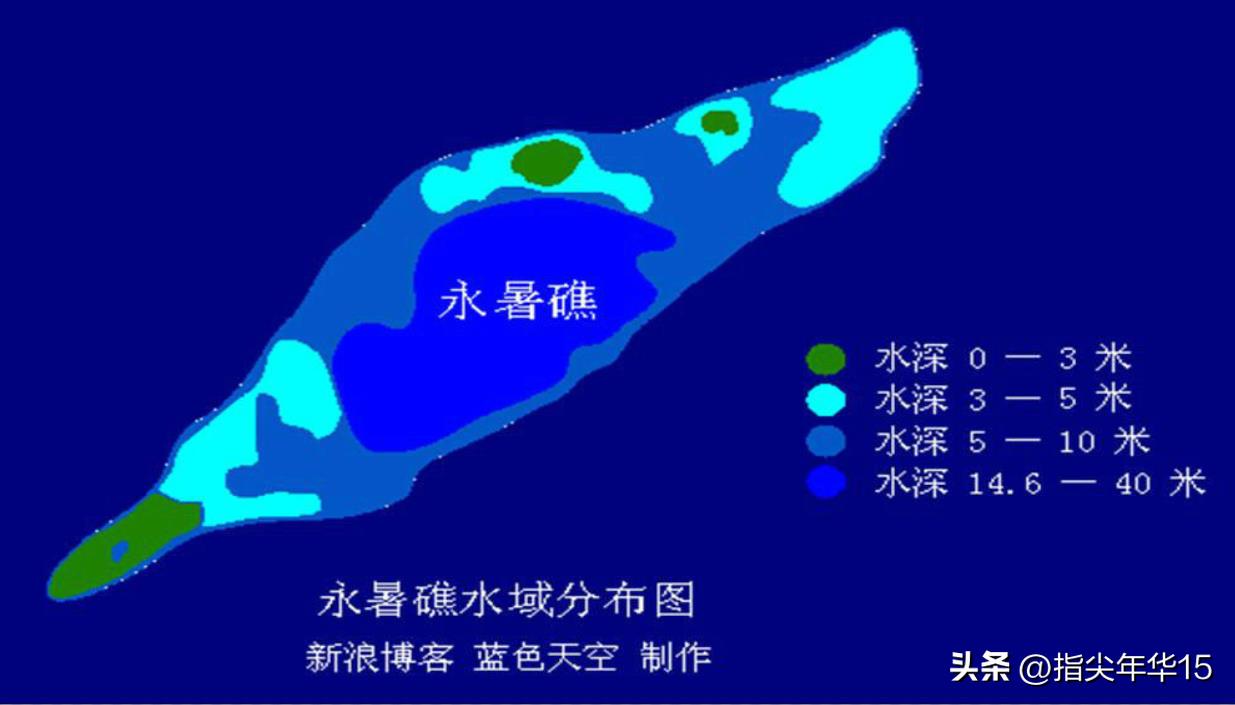 永暑礁

水深 0 — 3 米
水深 3 — 5 米
水深 5 — 10 米
水深 14.6 — 40 米

永暑礁水域分布图
新浪博客 蓝色天空 制作

头条 @指尖年华15